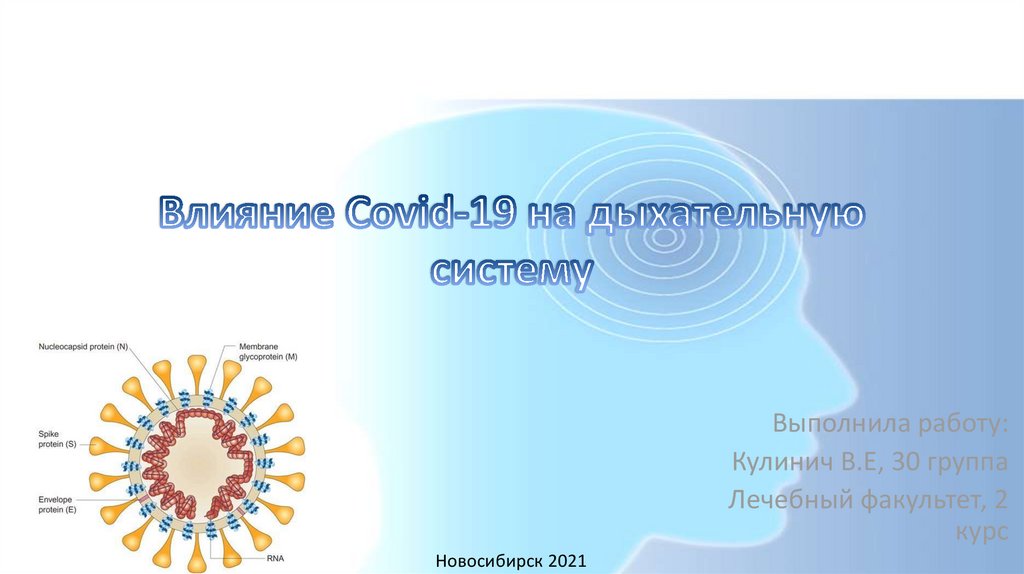 Влияние Covid-19 на дыхательную систему

Nucleocapsid protein (N)

Membrane glycoprotein (M)

Spike protein (S)

Envelope protein (E)

RNA

Выполнила работу:
Кулинич В.Е, 30 группа
Лечебный факультет, 2 курс

Новосибирск 2021